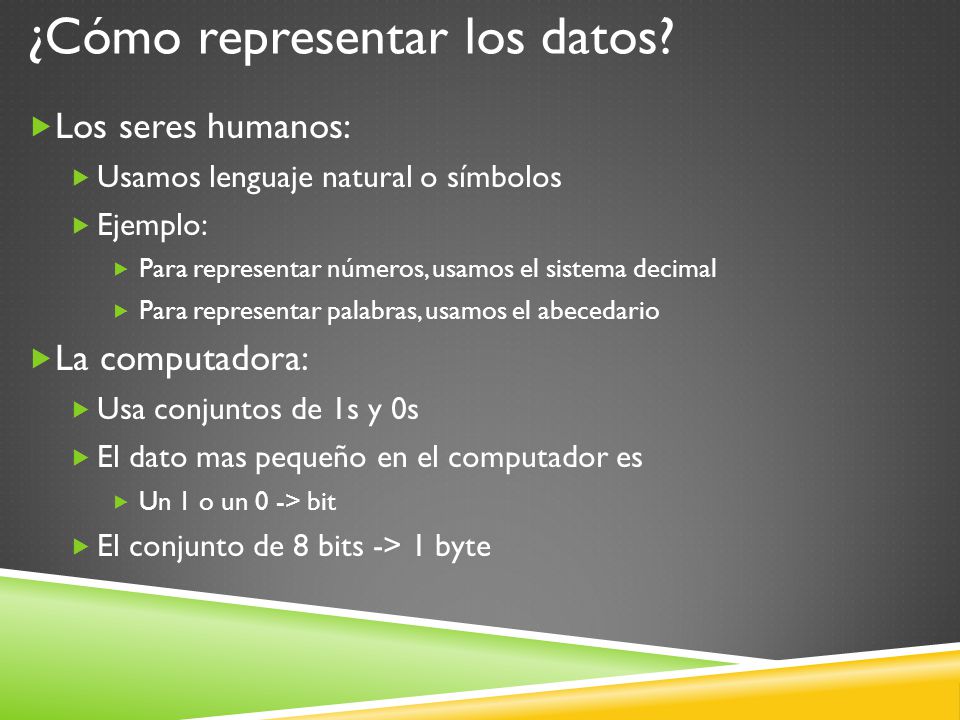 ¿Cómo representar los datos?

Los seres humanos:

Usamos lenguaje natural o símbolos

Ejemplo:

Para representar números, usamos el sistema decimal

Para representar palabras, usamos el abecedario

La computadora:

Usa conjuntos de 1s y 0s

El dato mas pequeño en el computador es

Un 1 o un 0 -> bit

El conjunto de 8 bits -> 1 byte